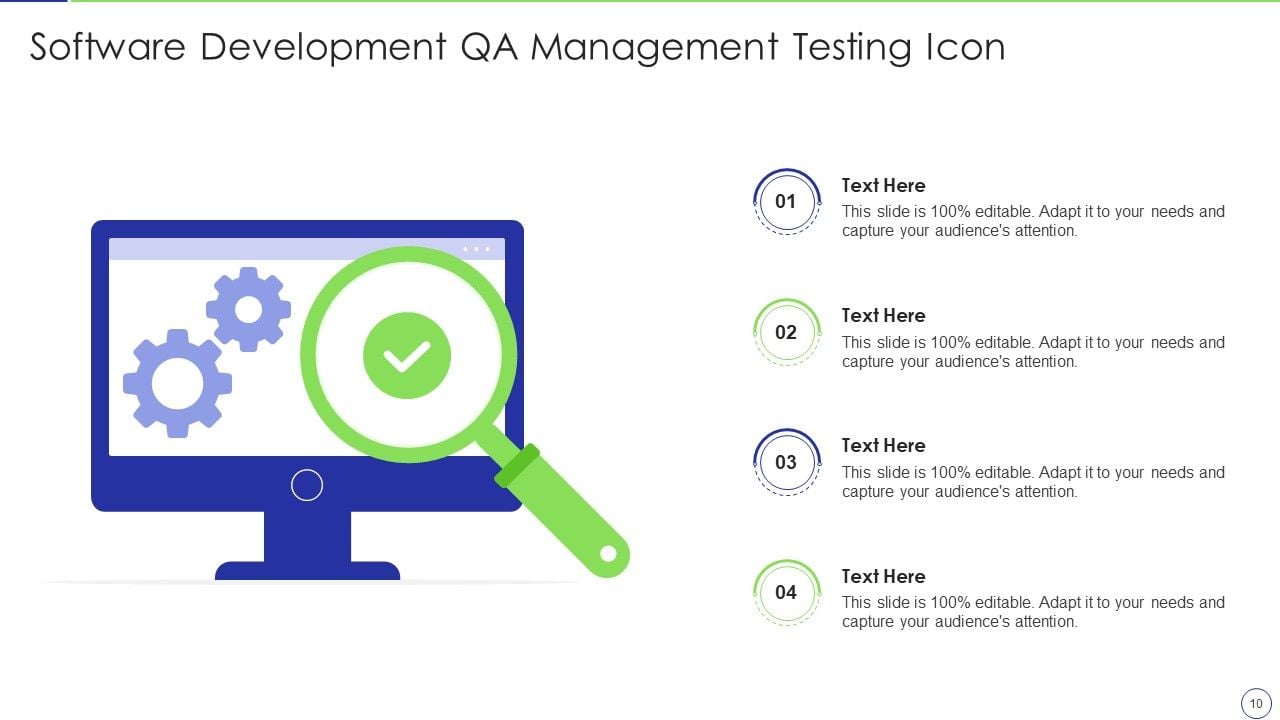 Software Development QA Management Testing Icon

01

Text Here

This slide is 100% editable. Adapt it to your needs and capture your audience's attention.

02

Text Here

This slide is 100% editable. Adapt it to your needs and capture your audience's attention.

03

Text Here

This slide is 100% editable. Adapt it to your needs and capture your audience's attention.

04

Text Here

This slide is 100% editable. Adapt it to your needs and capture your audience's attention.

10